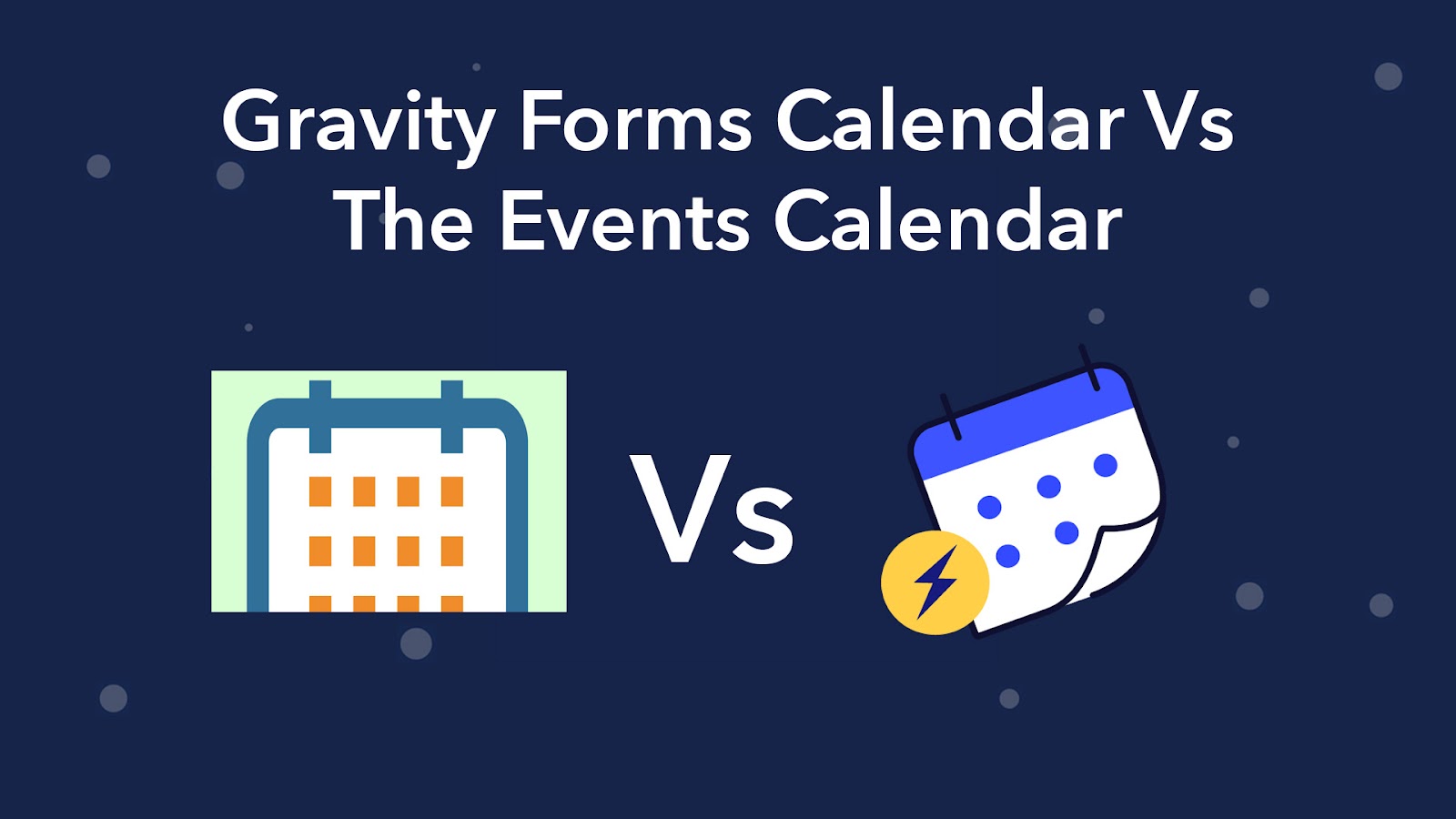 Gravity Forms Calendar Vs The Events Calendar

Vs